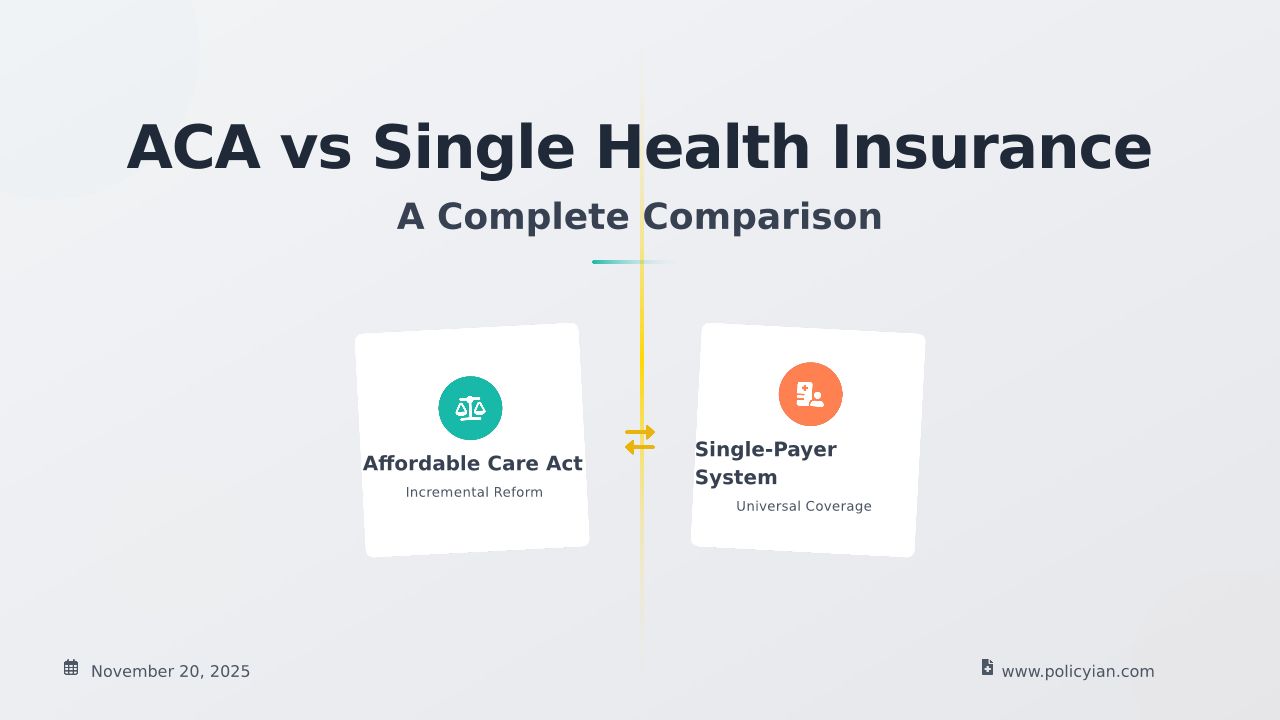 ACA vs Single Health Insurance

A Complete Comparison

Affordable Care Act

Incremental Reform

Single-Payer System

Universal Coverage

November 20, 2025

www.policyian.com